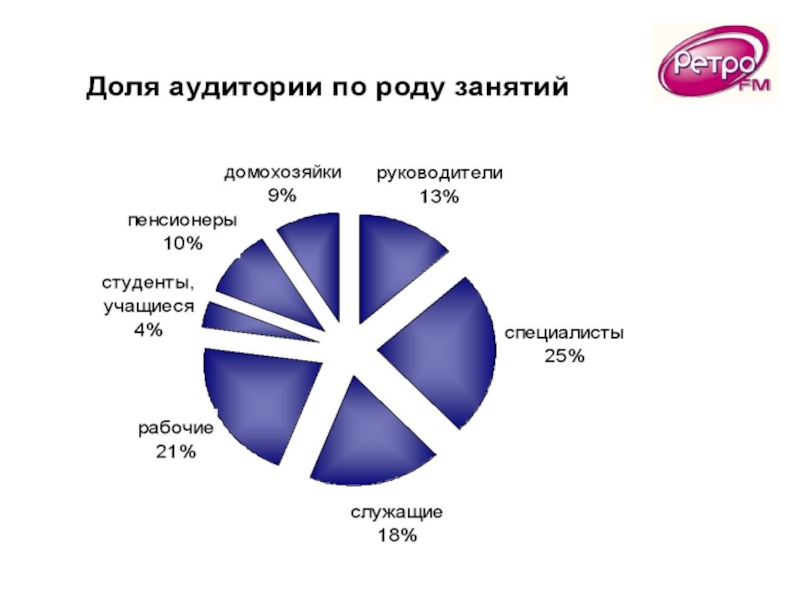 Ретро FM

Доля аудитории по роду занятий

домохозяйки 9%

руководители 13%

пенсионеры 10%

студенты, учащиеся 4%

специалисты 25%

рабочие 21%

служащие 18%